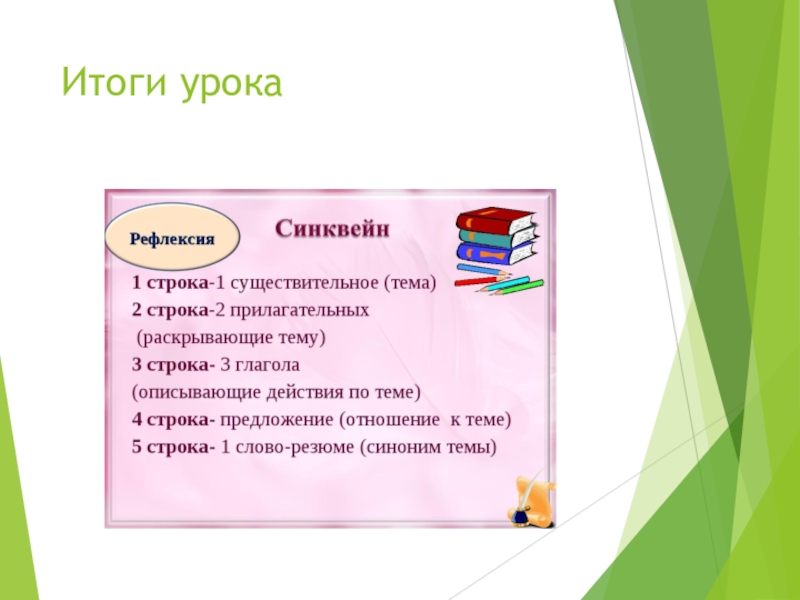 Итоги урока

Рефлексия

Синквейн

1 строка-1 существительное (тема)
2 строка-2 прилагательных
(раскрывающие тему)
3 строка- 3 глагола
(описывающие действия по теме)
4 строка- предложение (отношение к теме)
5 строка- 1 слово-резюме (синоним темы)